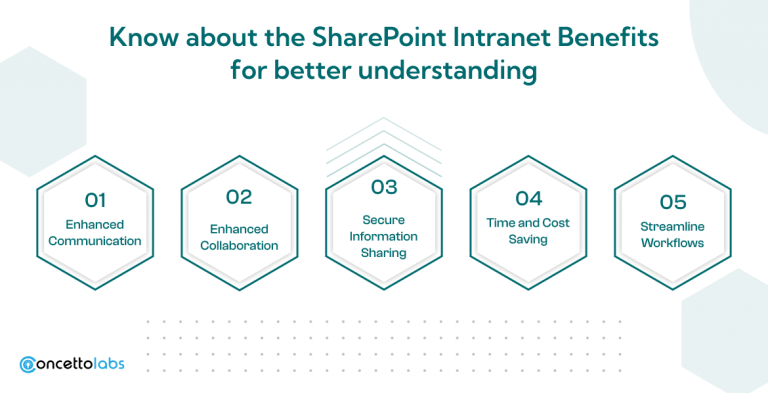 Know about the SharePoint Intranet Benefits for better understanding

01
Enhanced Communication

02
Enhanced Collaboration

03
Secure Information Sharing

04
Time and Cost Saving

05
Streamline Workflows

concettolabs